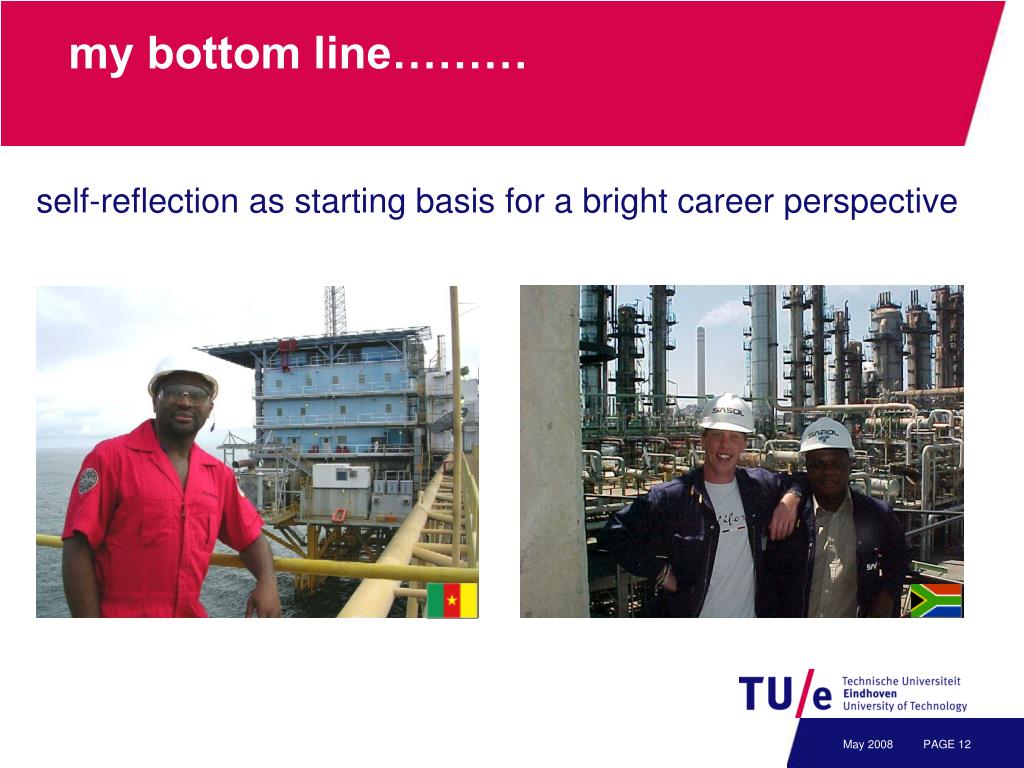 my bottom line………

self-reflection as starting basis for a bright career perspective

SASOL

SASOL

TU/e Technische Universiteit Eindhoven University of Technology

May 2008 PAGE 12